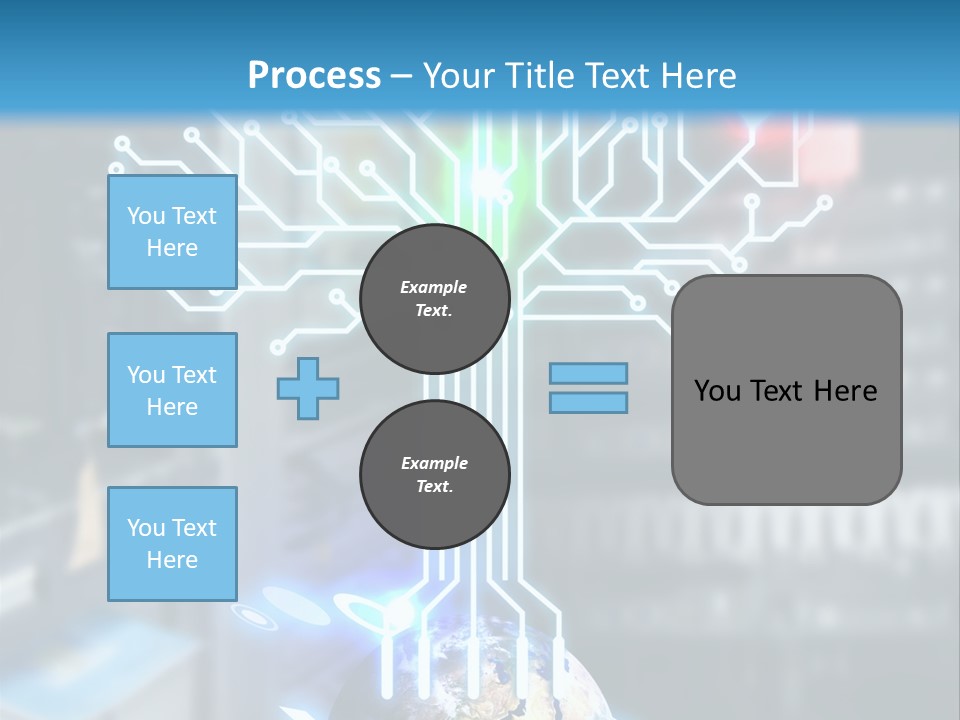 Process – Your Title Text Here

You Text Here

You Text Here

You Text Here

Example Text.

Example Text.

You Text Here